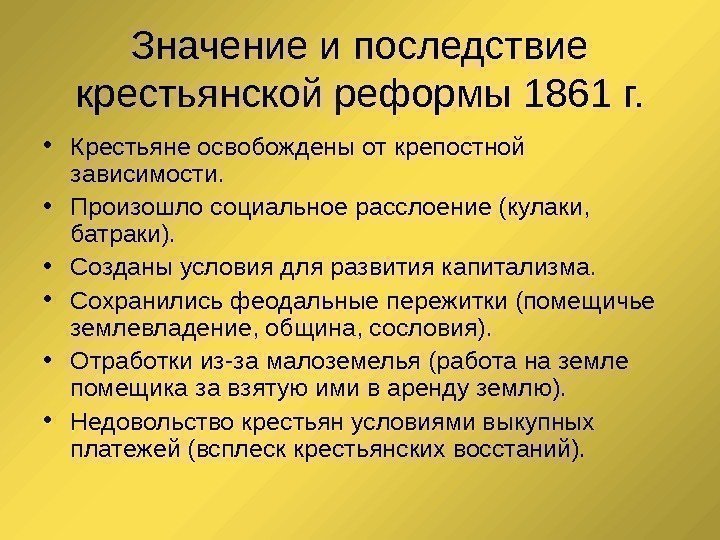 Значение и последствие крестьянской реформы 1861 г.

• Крестьяне освобождены от крепостной зависимости.
• Произошло социальное расслоение (кулаки, батраки).
• Созданы условия для развития капитализма.
• Сохранились феодальные пережитки (помещичье землевладение, община, сословия).
• Отработки из-за малоземелья (работа на земле помещика за взятую ими в аренду землю).
• Недовольство крестьян условиями выкупных платежей (всплеск крестьянских восстаний).